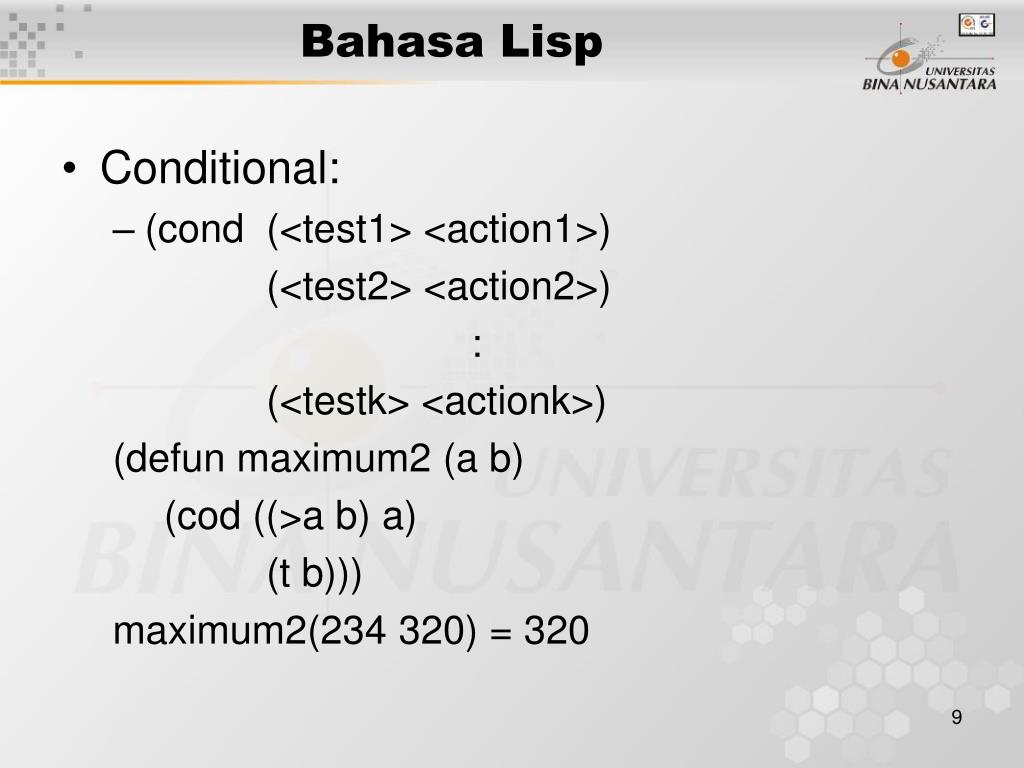 Bahasa Lisp

UNIVERSITAS BINA NUSANTARA

• Conditional:
– (cond (<test1> <action1>)
(<test2> <action2>)
:
(<testk> <actionk>)
(defun maximum2 (a b)
(cod ((>a b) a)
(t b)))
maximum2(234 320) = 320

UNIVERSITAS BINA NUSANTARA

9